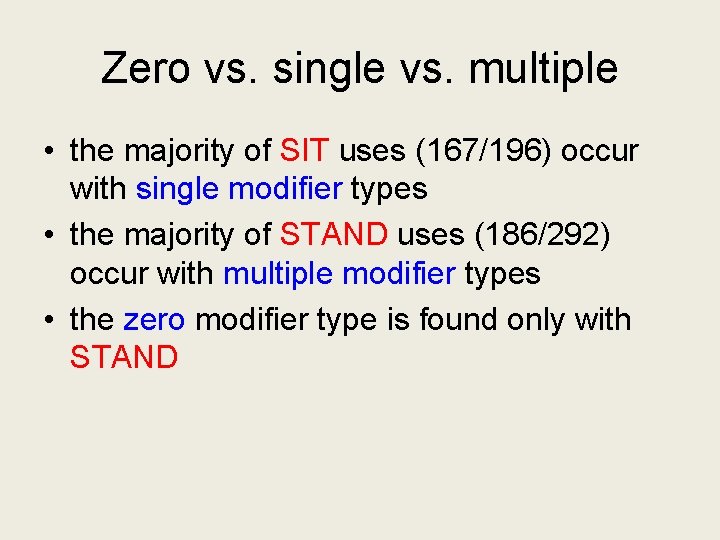 Zero vs. single vs. multiple

• the majority of SIT uses (167/196) occur with single modifier types
• the majority of STAND uses (186/292) occur with multiple modifier types
• the zero modifier type is found only with STAND